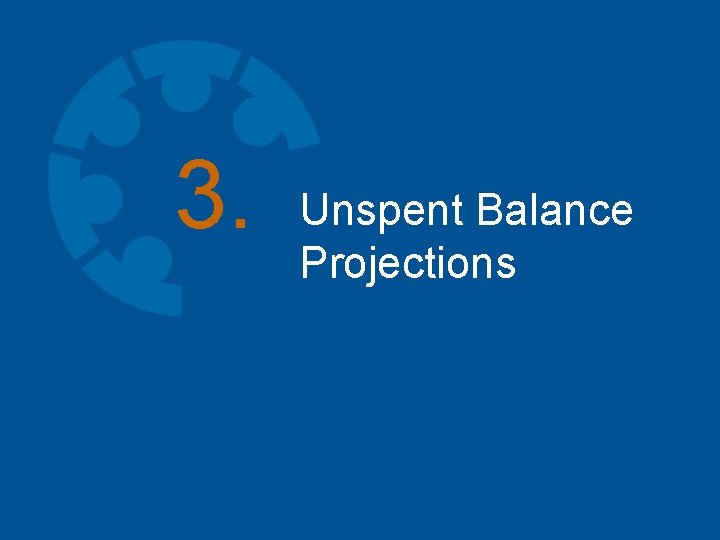 3. Unspent Balance Projections